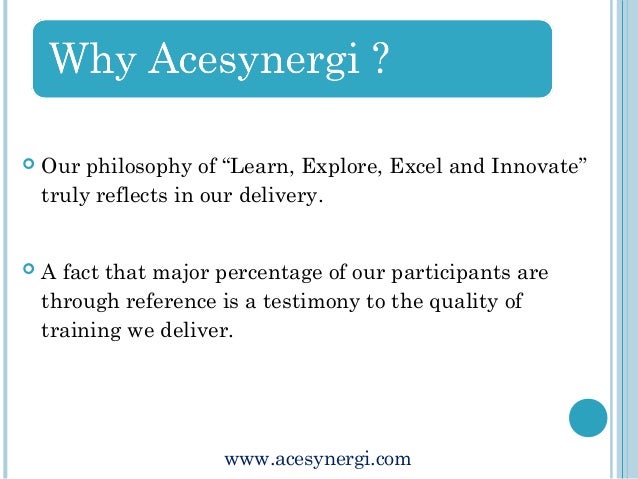 Why Acesynergi ?

Our philosophy of “Learn, Explore, Excel and Innovate” truly reflects in our delivery.

A fact that major percentage of our participants are through reference is a testimony to the quality of training we deliver.

www.acesynergi.com